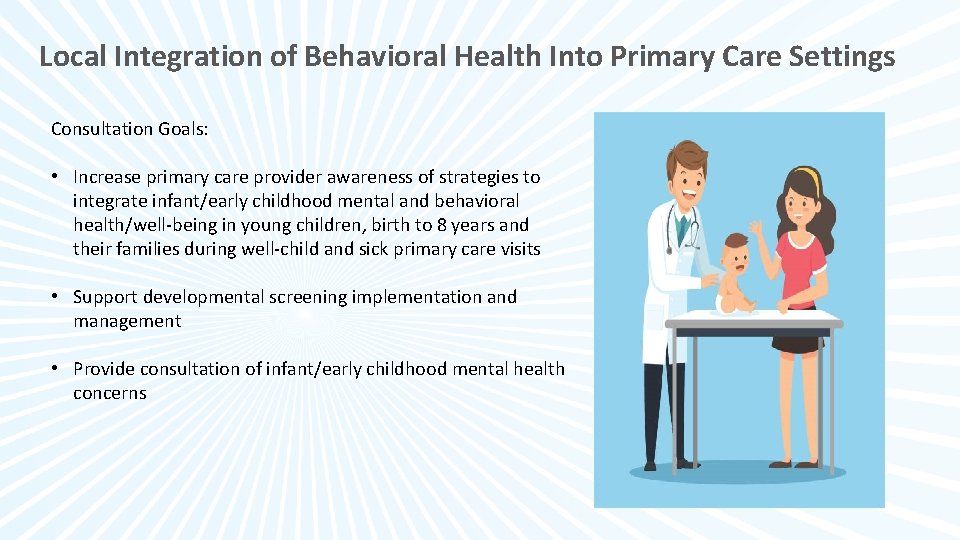 Local Integration of Behavioral Health Into Primary Care Settings

Consultation Goals:

• Increase primary care provider awareness of strategies to integrate infant/early childhood mental and behavioral health/well-being in young children, birth to 8 years and their families during well-child and sick primary care visits

• Support developmental screening implementation and management

• Provide consultation of infant/early childhood mental health concerns